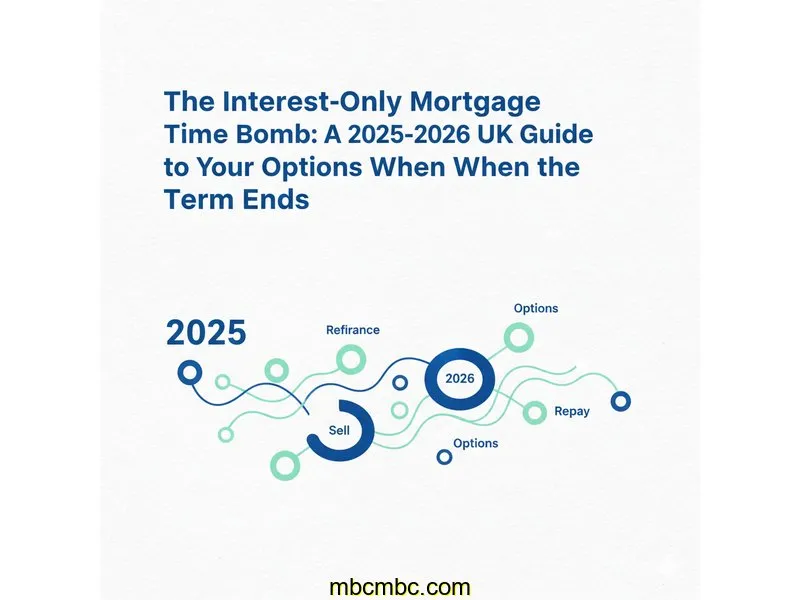 The Interest-Only Mortgage Time Bomb: A 2025-2026 UK Guide to Your Options When When the Term Ends

2025

Refirance

Options

2026

Sell

Repay

Options

mbcmbc.com